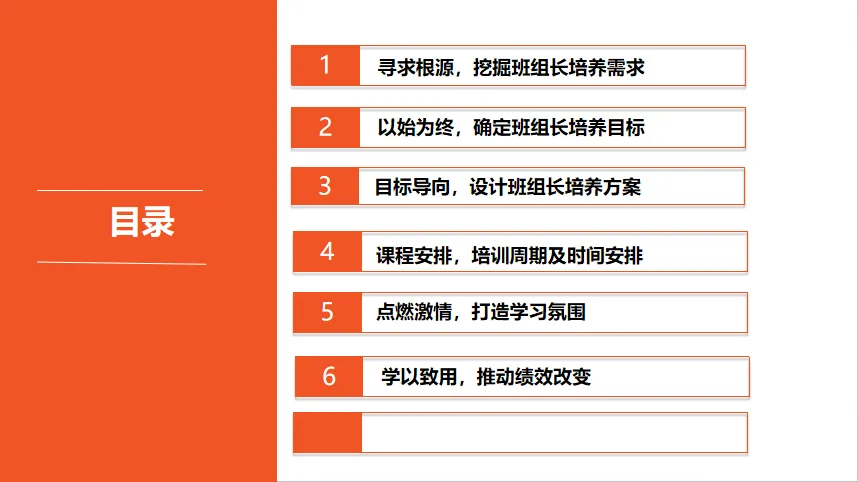 目录

1 寻求根源，挖掘班组长培养需求

2 以始为终，确定班组长培养目标

3 目标导向，设计班组长培养方案

4 课程安排，培训周期及时间安排

5 点燃激情，打造学习氛围

6 学以致用，推动绩效改变